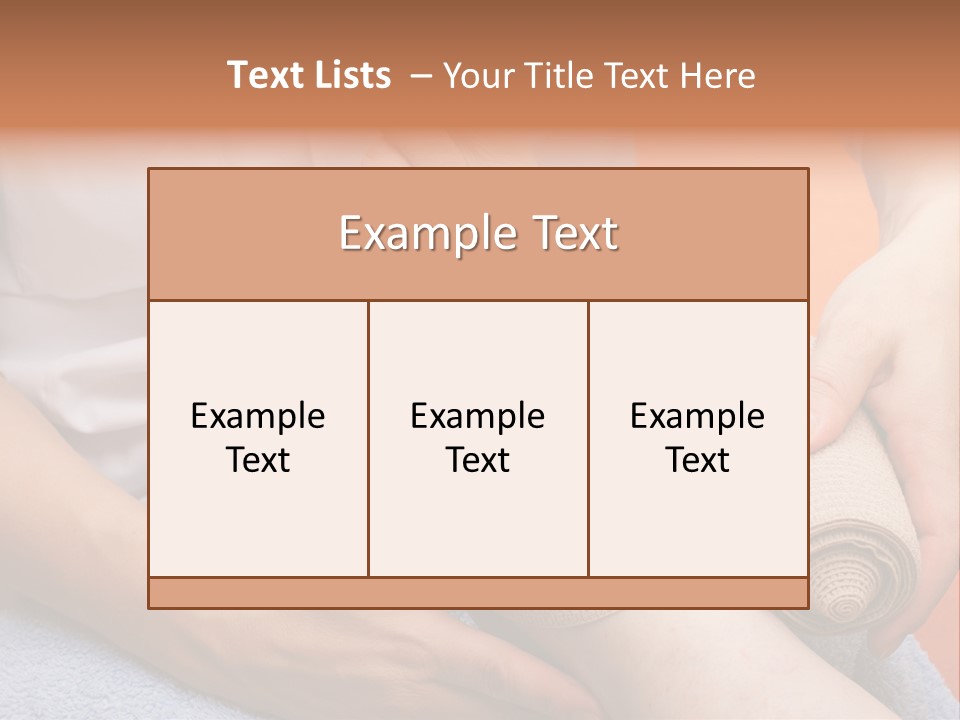 Text Lists – Your Title Text Here

Example Text

Example Text

Example Text

Example Text